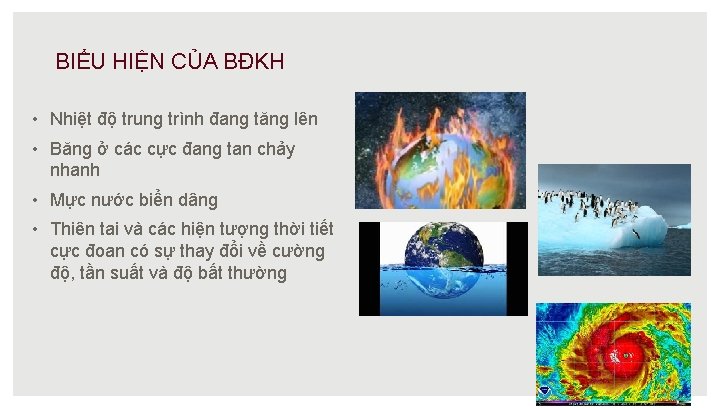 BIỂU HIỆN CỦA BĐKH

• Nhiệt độ trung trình đang tăng lên
• Băng ở các cực đang tan chảy nhanh
• Mực nước biển dâng
• Thiên tai và các hiện tượng thời tiết cực đoan có sự thay đổi về cường độ, tần suất và độ bất thường